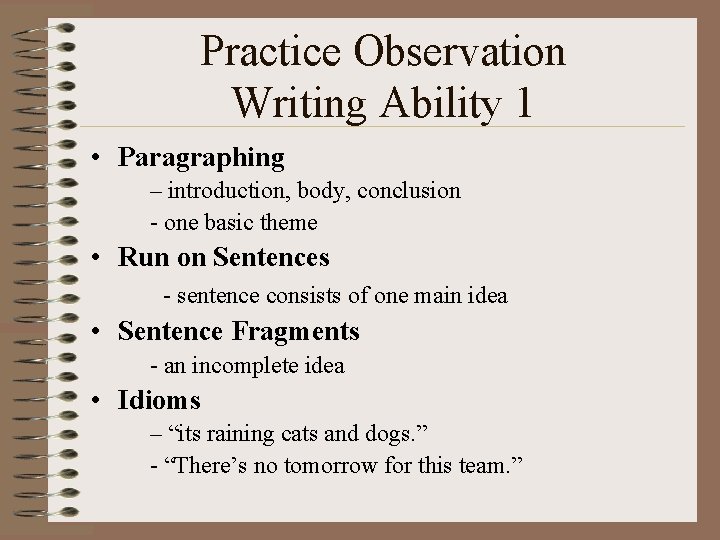 Practice Observation Writing Ability 1

• Paragraphing

– introduction, body, conclusion

- one basic theme

• Run on Sentences

- sentence consists of one main idea

• Sentence Fragments

- an incomplete idea

• Idioms

– “its raining cats and dogs.”

- “There’s no tomorrow for this team.”